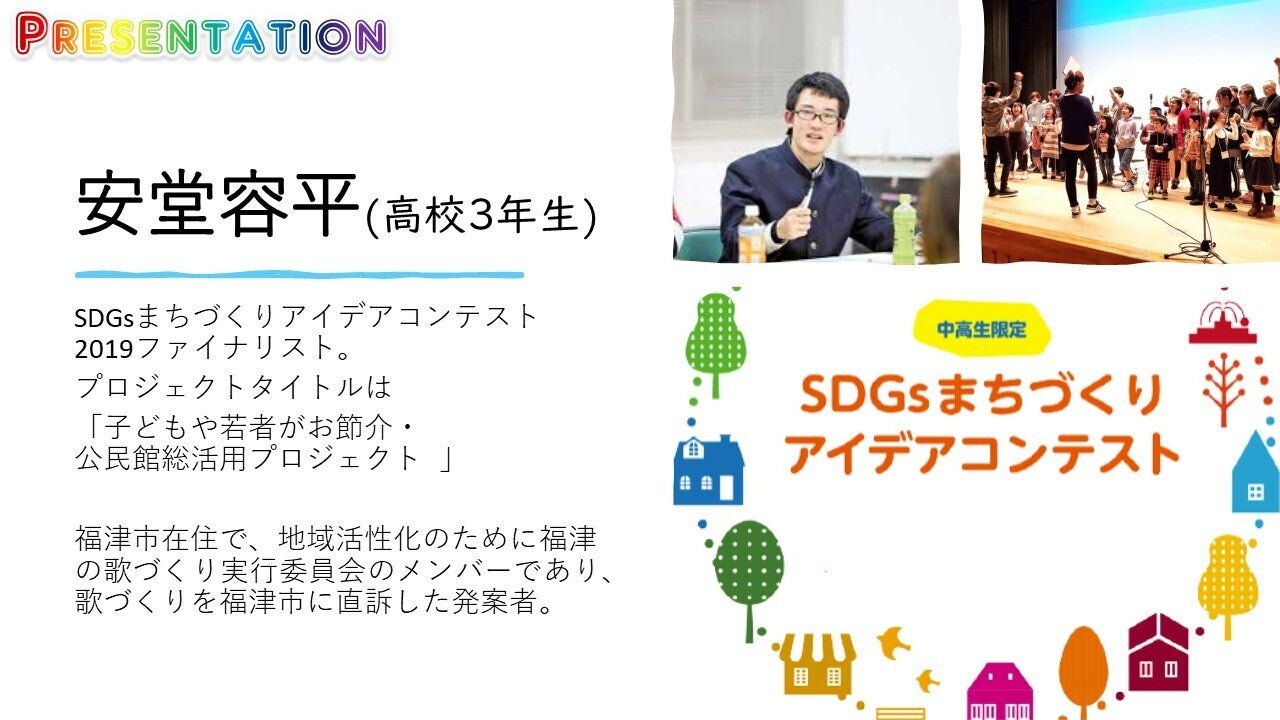 PRESENTATION

安堂容平(高校3年生)

SDGsまちづくりアイデアコンテスト2019ファイナリスト。
プロジェクトタイトルは
「子どもや若者がお節介・公民館総活用プロジェクト 」

福津市在住で、地域活性化のために福津の歌づくり実行委員会のメンバーであり、歌づくりを福津市に直訴した発案者。

中高生限定
SDGsまちづくり
アイデアコンテスト